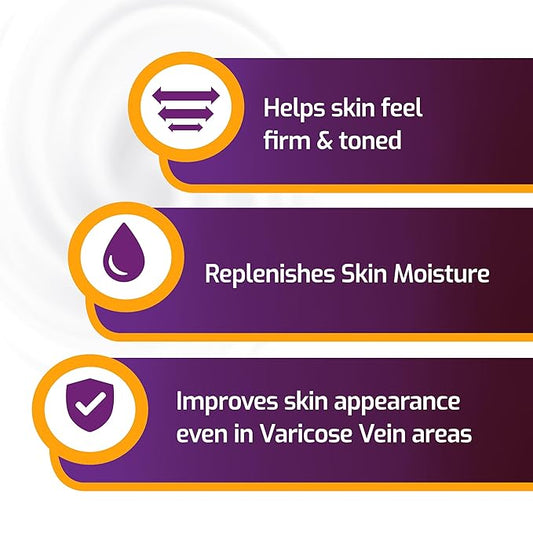 Helps skin feel firm & toned

Replenishes Skin Moisture

Improves skin appearance even in Varicose Vein areas